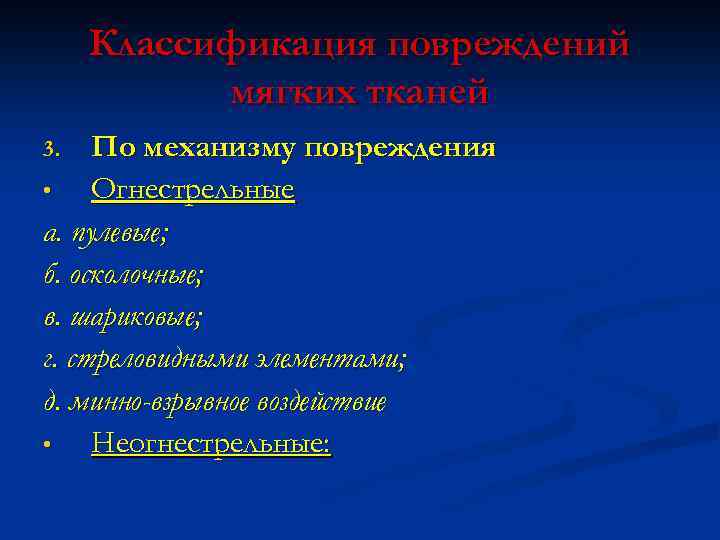 Классификация повреждений мягких тканей

3. По механизму повреждения

• Огнестрельные

а. пулевые;

б. осколочные;

в. шариковые;

г. стреловидными элементами;

д. минно-взрывное воздействие

• Неогнестрельные: